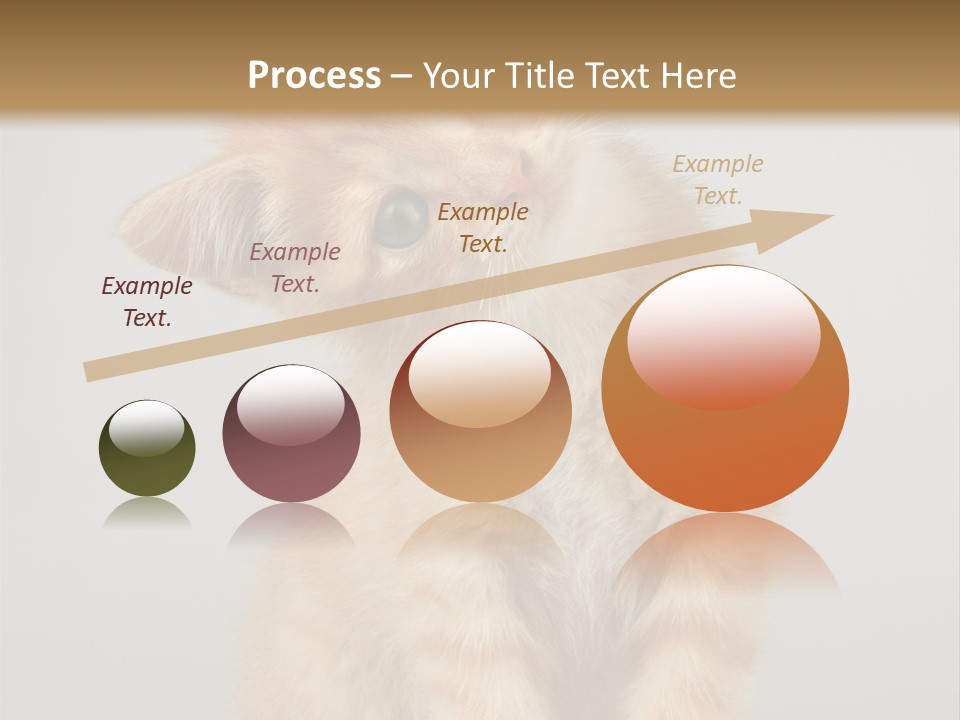 Process – Your Title Text Here

Example Text.

Example Text.

Example Text.

Example Text.